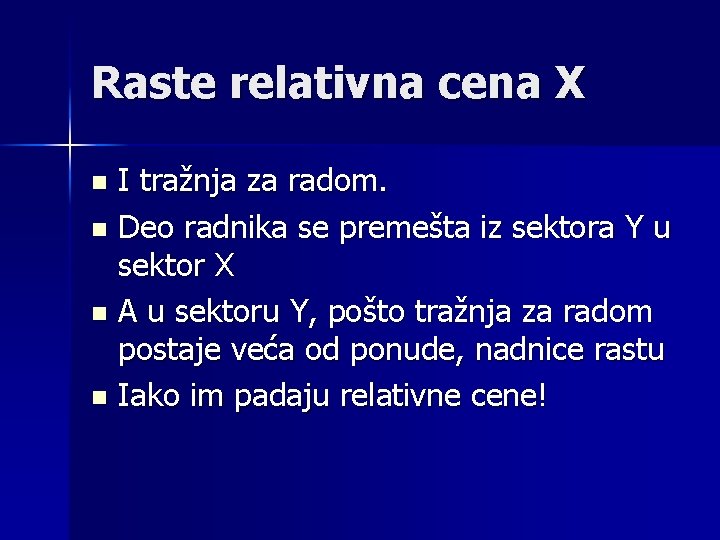 Raste relativna cena X

- I tražnja za radom.
- Deo radnika se premešta iz sektora Y u sektor X
- A u sektoru Y, pošto tražnja za radom postaje veća od ponude, nadnice rastu
- Iako im padaju relativne cene!